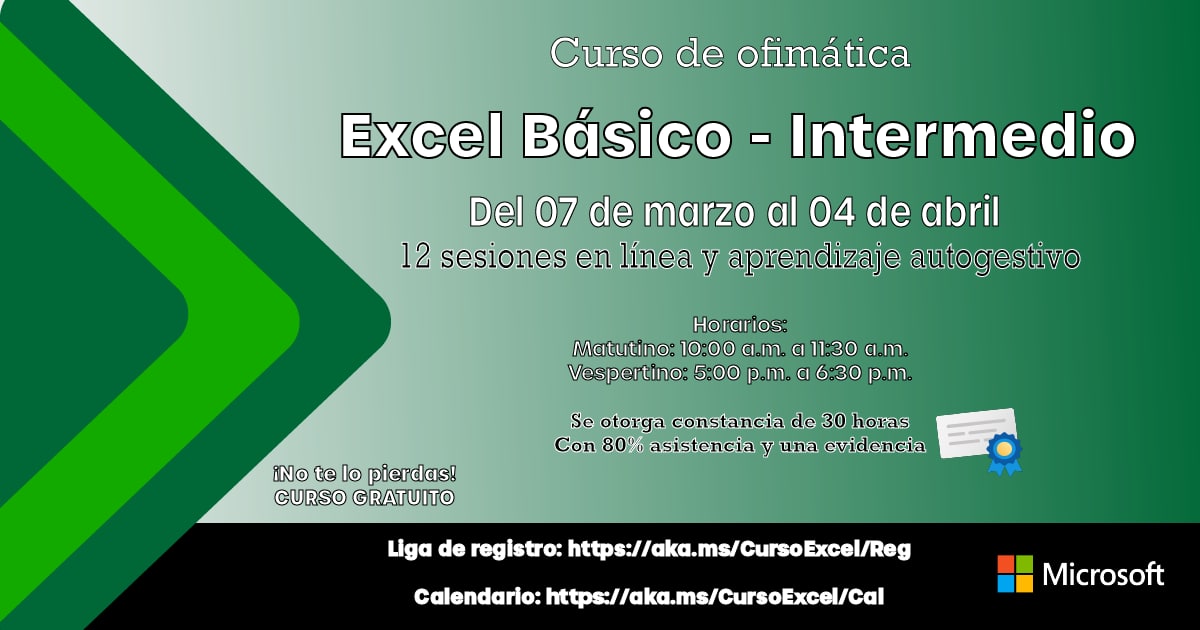 Curso de ofimática

Excel Básico - Intermedio

Del 07 de marzo al 04 de abril
12 sesiones en línea y aprendizaje autogestivo

Horarios:
Matutino: 10:00 a.m. a 11:30 a.m.
Vespertino: 5:00 p.m. a 6:30 p.m.

Se otorga constancia de 30 horas
Con 80% asistencia y una evidencia

¡No te lo pierdas!
CURSO GRATUITO

Liga de registro: https://aka.ms/CursoExcel/Reg

Calendario: https://aka.ms/CursoExcel/Cal

Microsoft